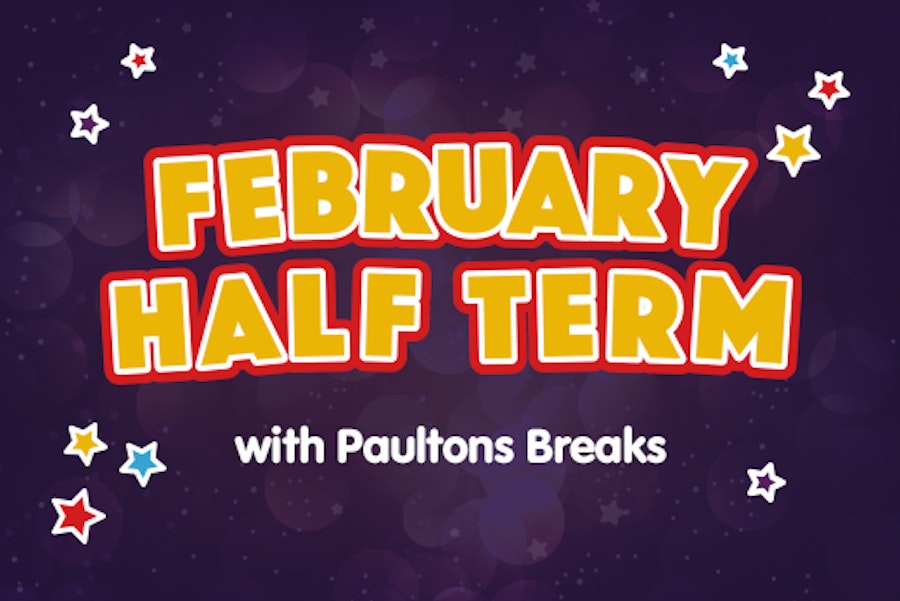 FEBRUARY HALF TERM

with Paultons Breaks